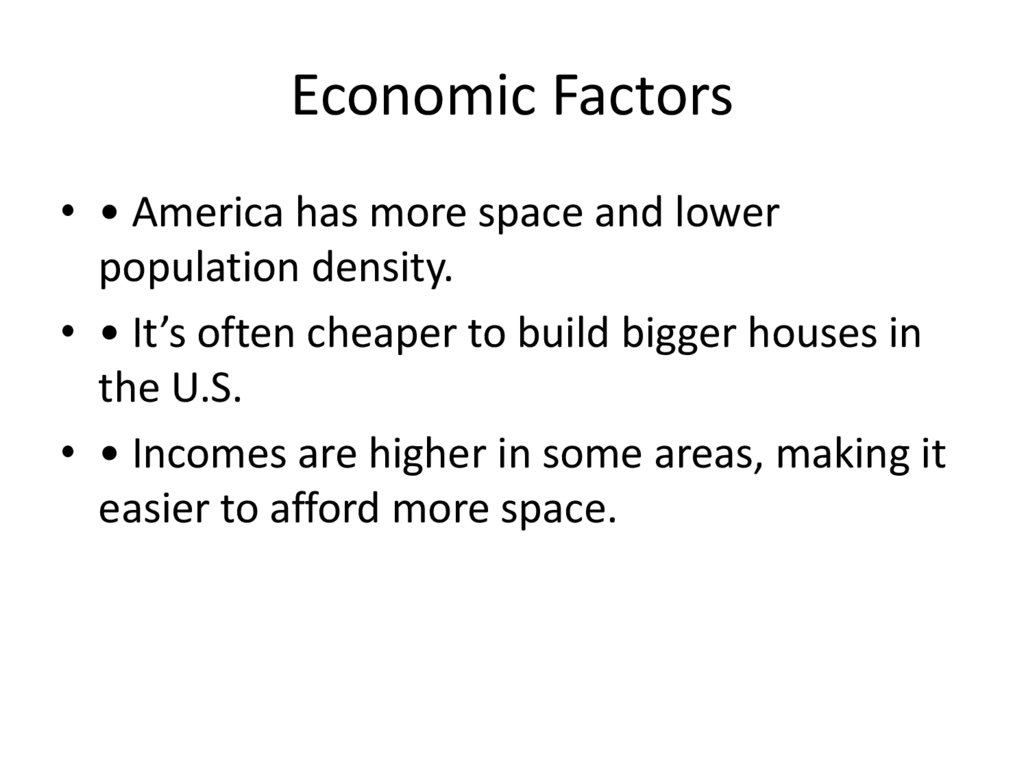 Economic Factors

• • America has more space and lower population density.

• • It’s often cheaper to build bigger houses in the U.S.

• • Incomes are higher in some areas, making it easier to afford more space.